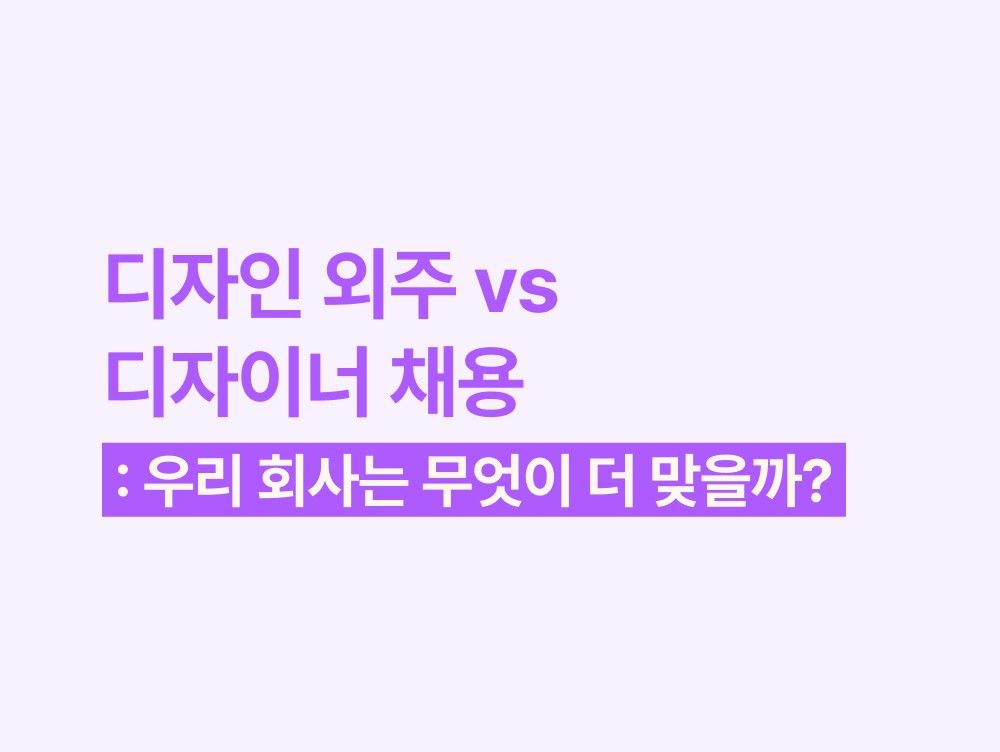 디자인 외주 vs
디자이너 채용

: 우리 회사는 무엇이 더 맞을까?